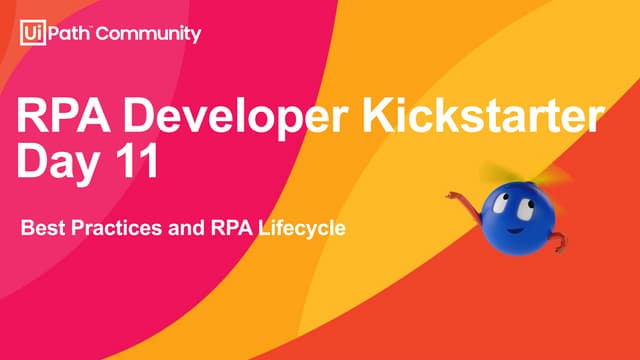 UiPath™ Community

RPA Developer Kickstarter Day 11

Best Practices and RPA Lifecycle